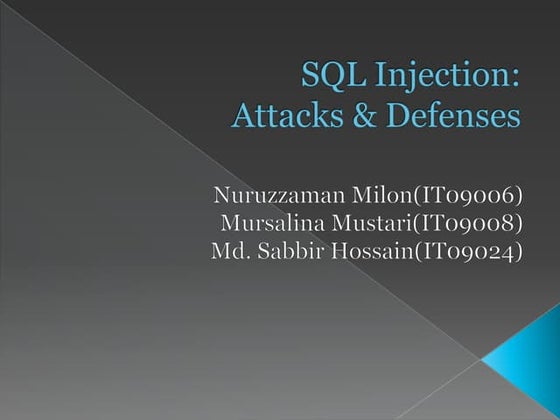 SQL Injection:
Attacks & Defenses

Nuruzzaman Milon(IT09006)
Mursalina Mustari(IT09008)
Md. Sabbir Hossain(IT09024)